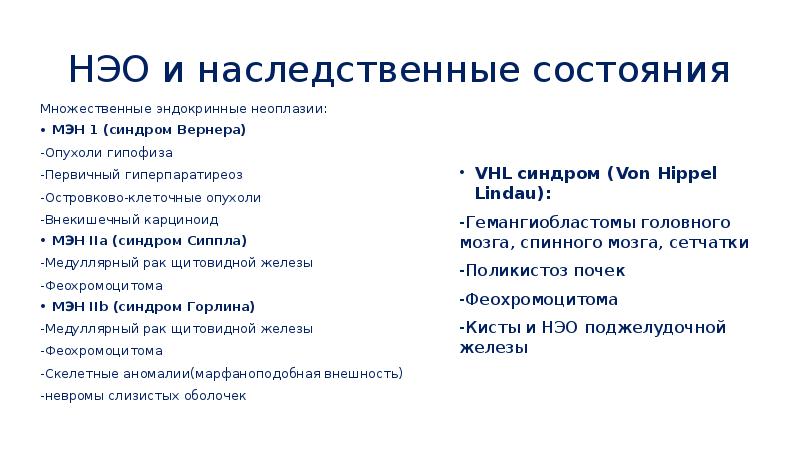 НЭО и наследственные состояния

Множественные эндокринные неоплазии:

• МЭН 1 (синдром Вернера)

-Опухоли гипофиза

-Первичный гиперпаратиреоз

-Островково-клеточные опухоли

-Внекишечный карциноид

• МЭН IIa (синдром Сиппла)

-Медуллярный рак щитовидной железы

-Феохромоцитома

• МЭН IIb (синдром Горлина)

-Медуллярный рак щитовидной железы

-Феохромоцитома

-Скелетные аномалии(марфаноподобная внешность)

-невромы слизистых оболочек

• VHL синдром (Von Hippel Lindau):

-Гемангиобластомы головного мозга, спинного мозга, сетчатки

-Поликистоз почек

-Феохромоцитома

-Кисты и НЭО поджелудочной железы